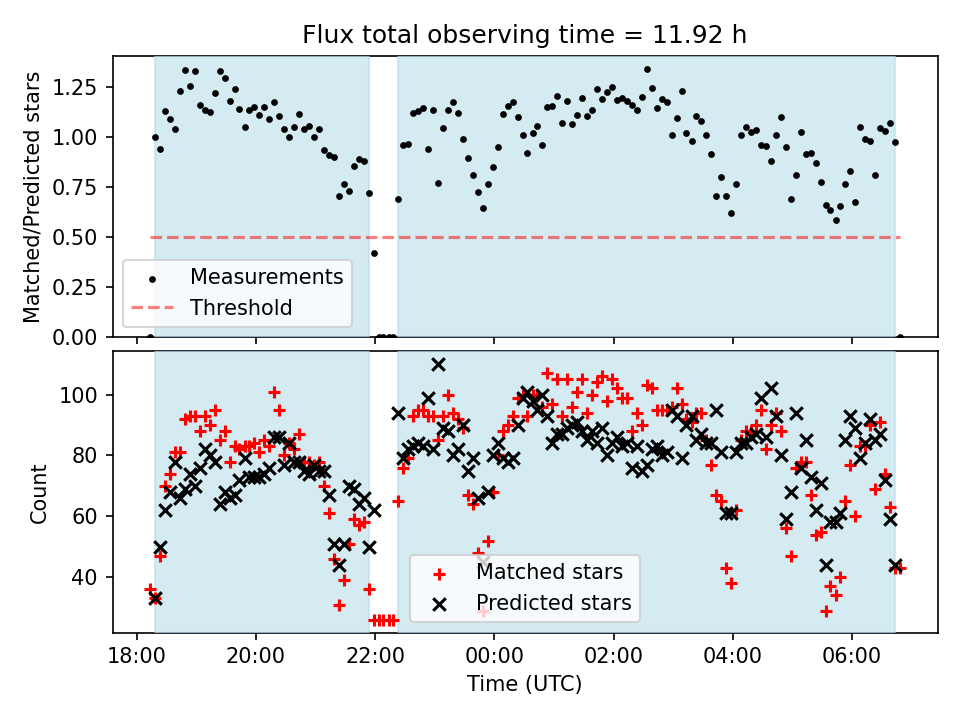 Flux total observing time = 11.92 h

Matched/Predicted stars

1.25
1.00
0.75
0.50
0.25
0.00

Measurements
Threshold

Count

100
80
60
40

Matched stars
Predicted stars

18:00
20:00
22:00
00:00
02:00
04:00
06:00

Time (UTC)